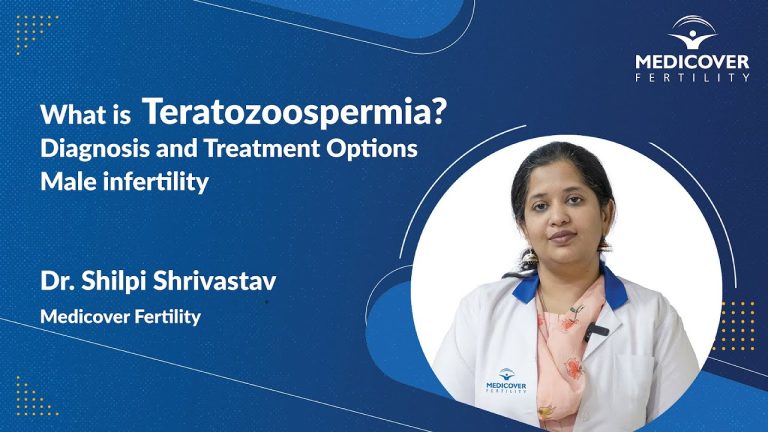 MEDICOVER
FERTILITY

What is Teratozoospermia?
Diagnosis and Treatment Options
Male infertility

Dr. Shilpi Shrivastav
Medicover Fertility

MEDICOVER
FERTILITY